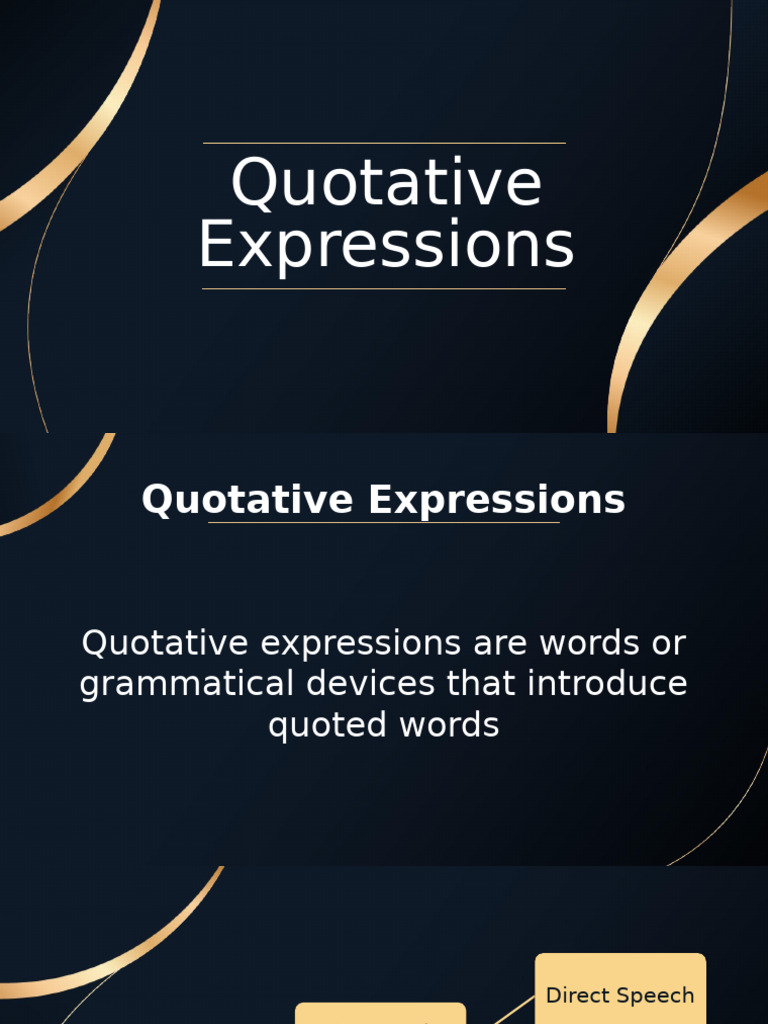 Quotative Expressions

Quotative Expressions

Quotative expressions are words or grammatical devices that introduce quoted words

Direct Speech